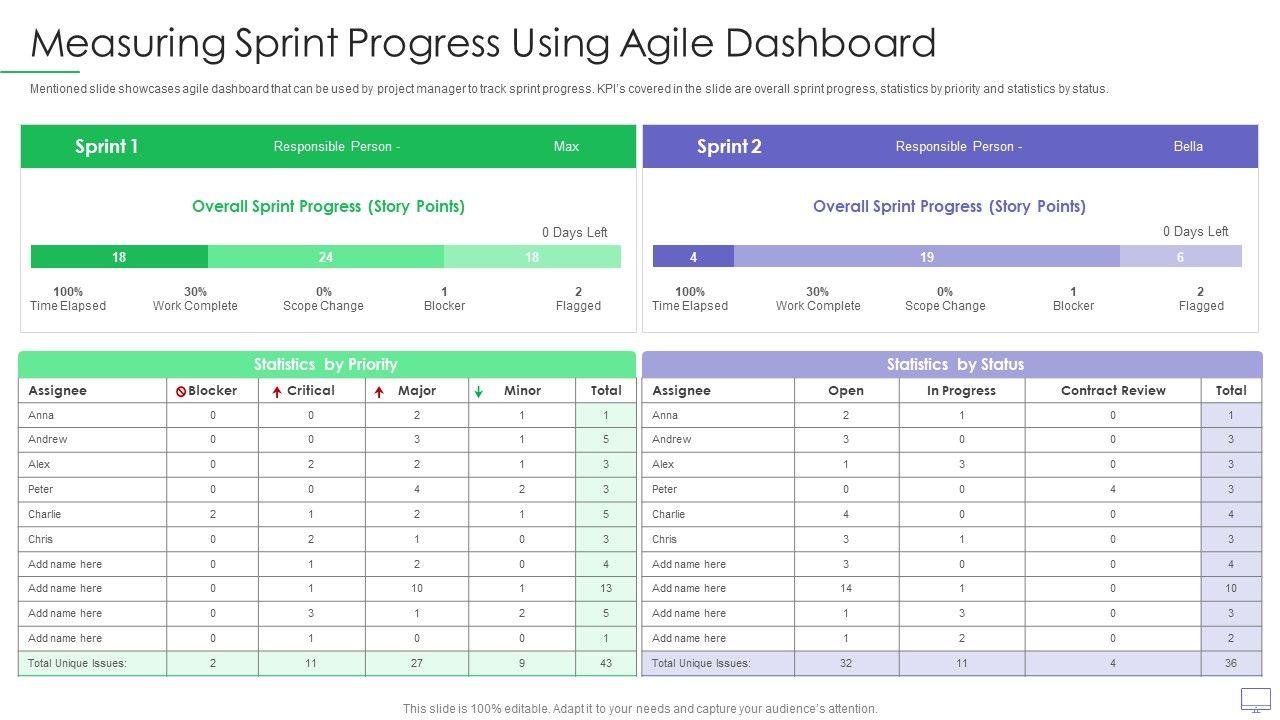 Measuring Sprint Progress Using Agile Dashboard

Mentioned slide showcases agile dashboard that can be used by project manager to track sprint progress. KPI's covered in the slide are overall sprint progress, statistics by priority and statistics by status.

Sprint 1 Responsible Person - Max

Overall Sprint Progress (Story Points)

0 Days Left

18 24 18

100% Time Elapsed
30% Work Complete
0% Scope Change
1 Blocker
2 Flagged

Sprint 2 Responsible Person - Bella

Overall Sprint Progress (Story Points)

0 Days Left

4 19 6

100% Time Elapsed
30% Work Complete
0% Scope Change
1 Blocker
2 Flagged

Statistics by Priority

| Assignee | Blocker | Critical | Major | Minor | Total |
|---|---|---|---|---|---|
| Anna | 0 | 0 | 2 | 1 | 1 |
| Andrew | 0 | 0 | 3 | 1 | 5 |
| Alex | 0 | 2 | 2 | 1 | 3 |
| Peter | 0 | 0 | 4 | 2 | 3 |
| Charlie | 2 | 1 | 2 | 1 | 5 |
| Chris | 0 | 2 | 1 | 0 | 3 |
| Add name here | 0 | 1 | 2 | 0 | 4 |
| Add name here | 0 | 1 | 10 | 1 | 13 |
| Add name here | 0 | 3 | 1 | 2 | 5 |
| Add name here | 0 | 1 | 0 | 0 | 1 |
| Total Unique Issues: | 2 | 11 | 27 | 9 | 43 |

Statistics by Status

| Assignee | Open | In Progress | Contract Review | Total |
|---|---|---|---|---|
| Anna | 2 | 1 | 0 | 1 |
| Andrew | 3 | 0 | 0 | 3 |
| Alex | 1 | 3 | 0 | 3 |
| Peter | 0 | 0 | 4 | 3 |
| Charlie | 4 | 0 | 0 | 4 |
| Chris | 3 | 1 | 0 | 3 |
| Add name here | 3 | 0 | 0 | 4 |
| Add name here | 14 | 1 | 0 | 10 |
| Add name here | 1 | 3 | 0 | 3 |
| Add name here | 1 | 2 | 0 | 2 |
| Total Unique Issues: | 32 | 11 | 4 | 36 |

This slide is 100% editable. Adapt it to your needs and capture your audience's attention.